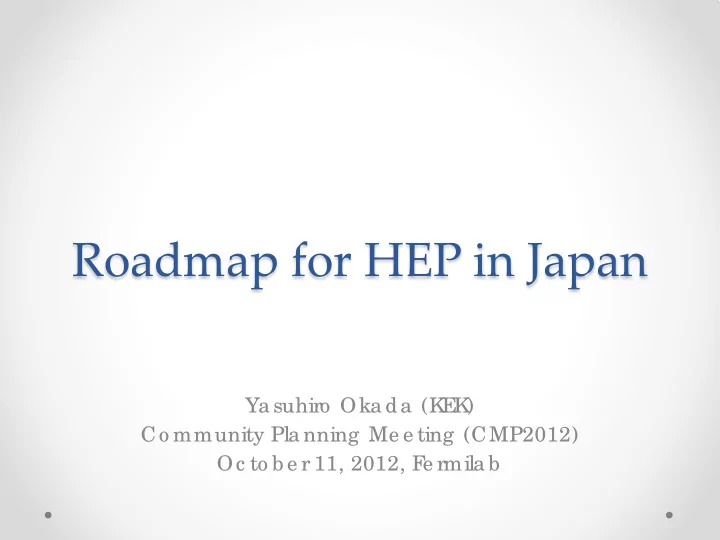 Roadmap for HEP in Japan

Yasuhiro Okada (KEK)
Community Planning Meeting (CMP2012)
October 11, 2012, Fermilab